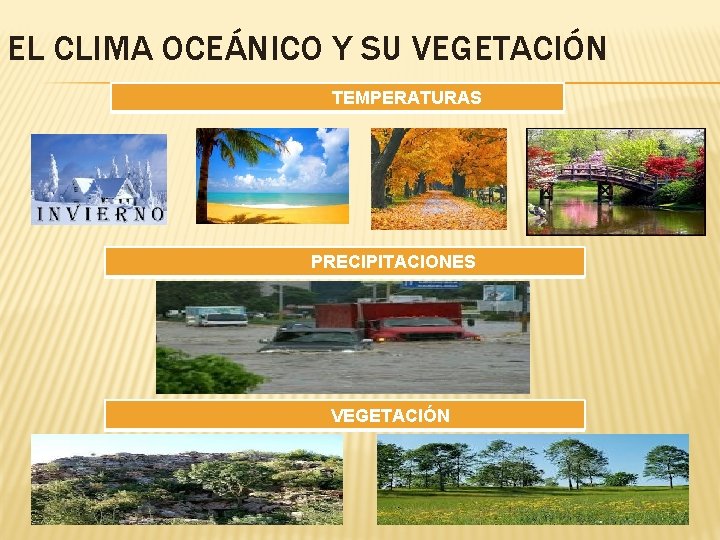 EL CLIMA OCEÁNICO Y SU VEGETACIÓN

TEMPERATURAS

INVIERNO

PRECIPITACIONES

VEGETACIÓN